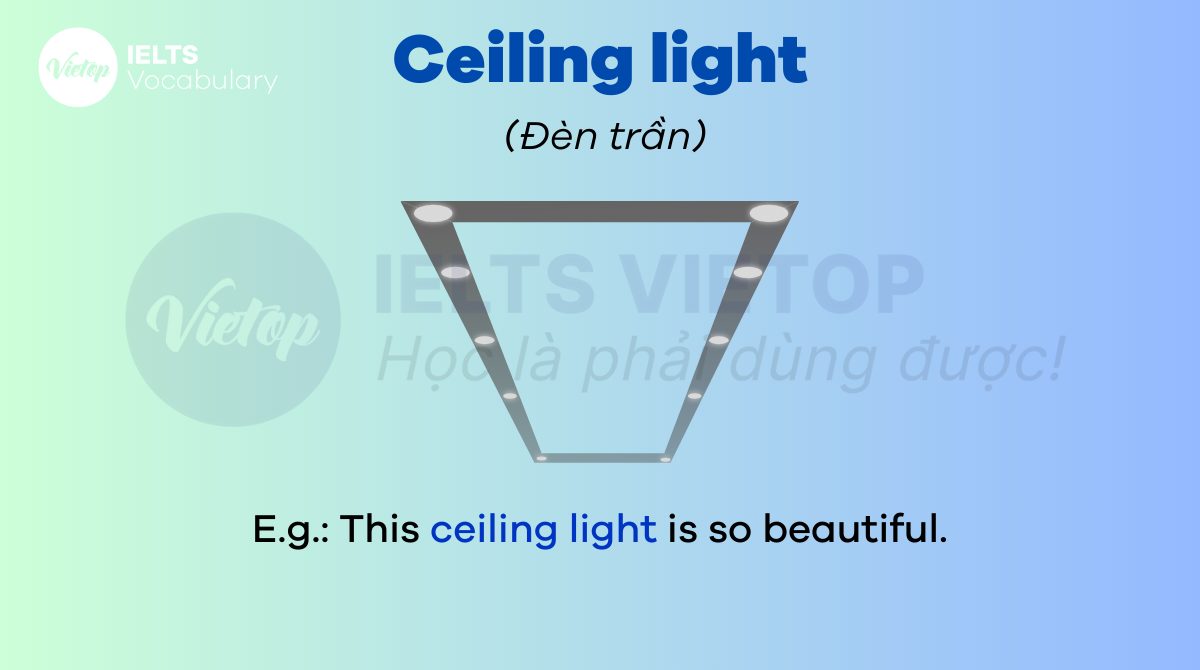 Vietop IELTS Vocabulary

Ceiling light

(Đèn trần)

Vietop IELTS VIETOP Học là phải dùng được!

E.g.: This ceiling light is so beautiful.